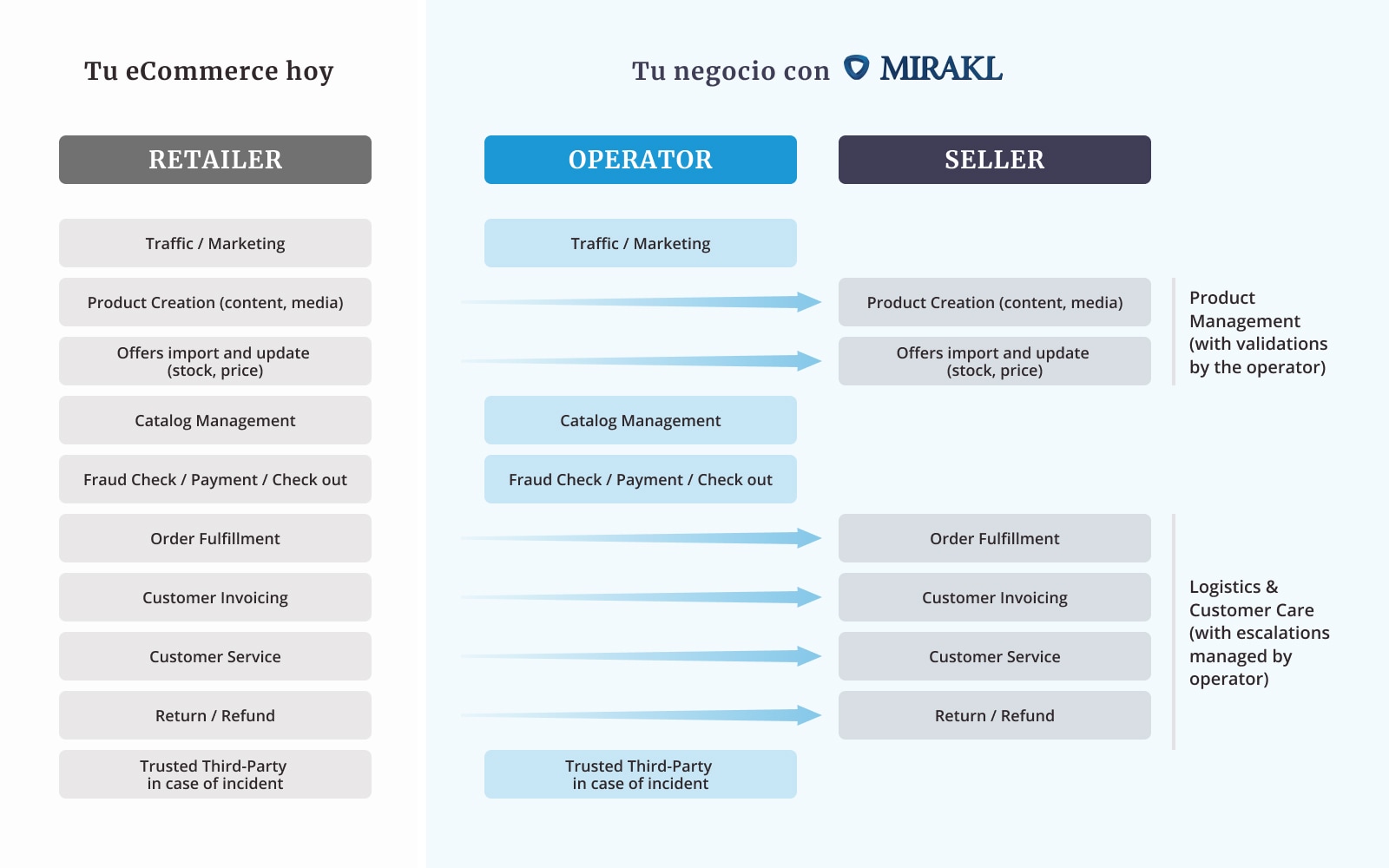 Tu eCommerce hoy

RETAILER

Traffic / Marketing

Product Creation (content, media)

Offers import and update (stock, price)

Catalog Management

Fraud Check / Payment / Check out

Order Fulfillment

Customer Invoicing

Customer Service

Return / Refund

Trusted Third-Party in case of incident

Tu negocio con MIRAKL

OPERATOR

Traffic / Marketing

Catalog Management

Fraud Check / Payment / Check out

Trusted Third-Party in case of incident

SELLER

Product Creation (content, media)

Offers import and update (stock, price)

Order Fulfillment

Customer Invoicing

Customer Service

Return / Refund

Product Management (with validations by the operator)

Logistics & Customer Care (with escalations managed by operator)